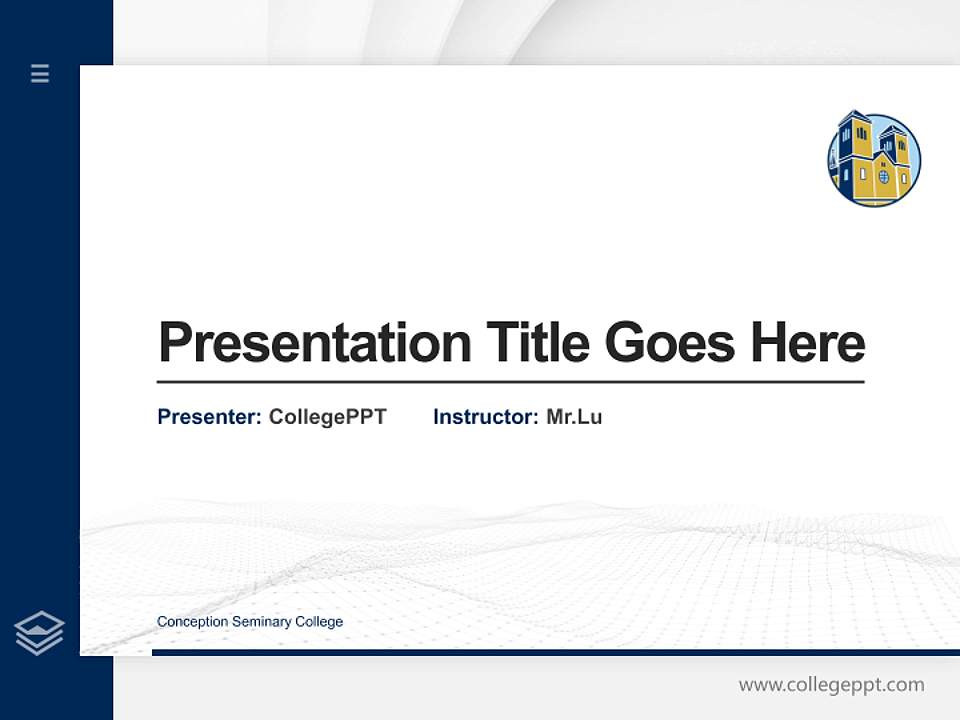 Presentation Title Goes Here

Presenter: CollegePPT Instructor: Mr.Lu

Conception Seminary College

www.collegeppt.com